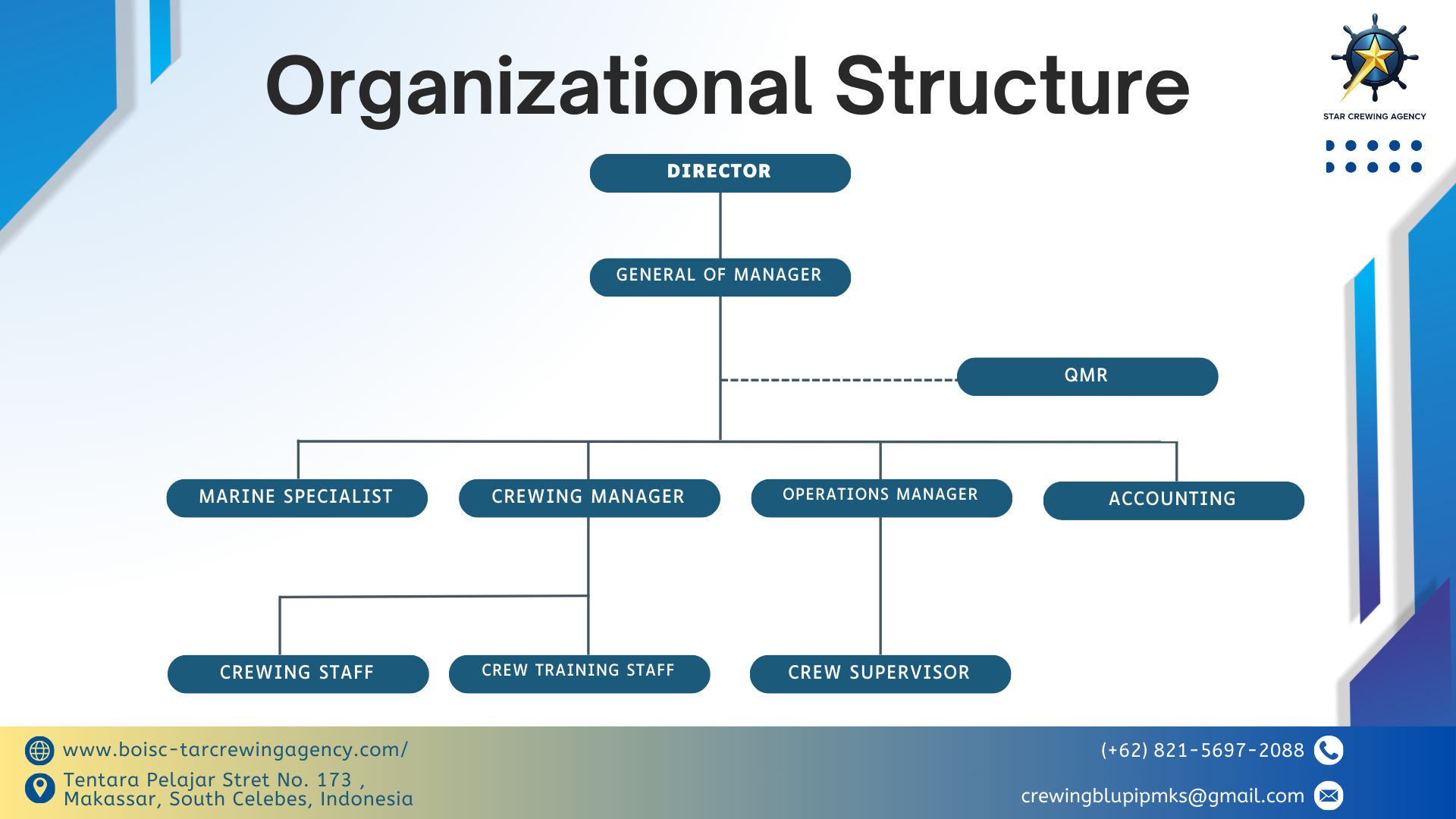 Organizational Structure

STAR CREWING AGENCY

DIRECTOR

GENERAL OF MANAGER

QMR

MARINE SPECIALIST

CREWING MANAGER

OPERATIONS MANAGER

ACCOUNTING

CREWING STAFF

CREW TRAINING STAFF

CREW SUPERVISOR

www.boisc-tarcrewingagency.com/

Tentara Pelajar Stret No. 173 , Makassar, South Celebes, Indonesia

(+62) 821-5697-2088

crewingblupipmks@gmail.com